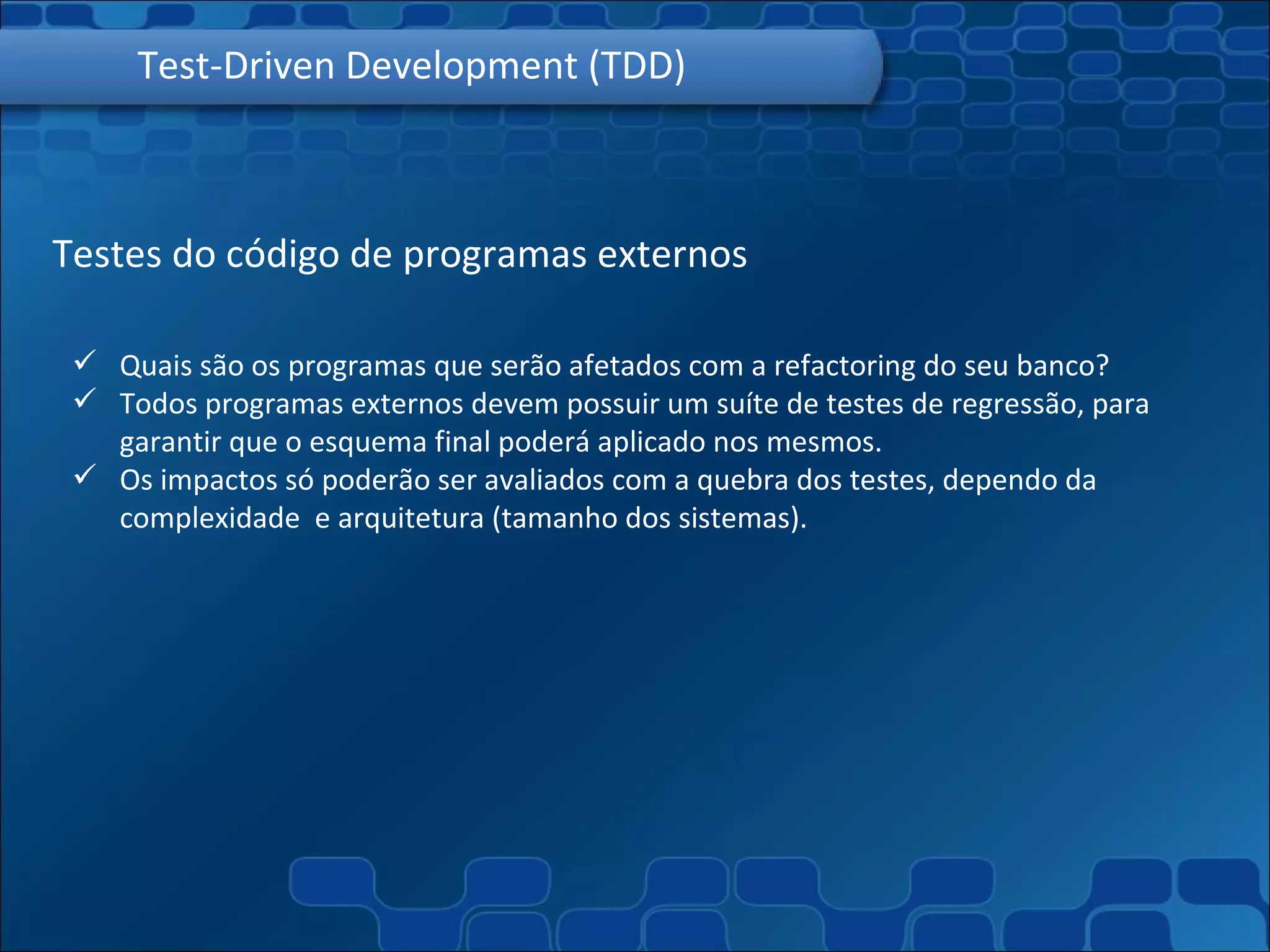 Test-Driven Development (TDD)

Testes do código de programas externos

✓ Quais são os programas que serão afetados com a refactoring do seu banco?
✓ Todos programas externos devem possuir um suíte de testes de regressão, para garantir que o esquema final poderá aplicado nos mesmos.
✓ Os impactos só poderão ser avaliados com a quebra dos testes, dependo da complexidade  e arquitetura (tamanho dos sistemas).